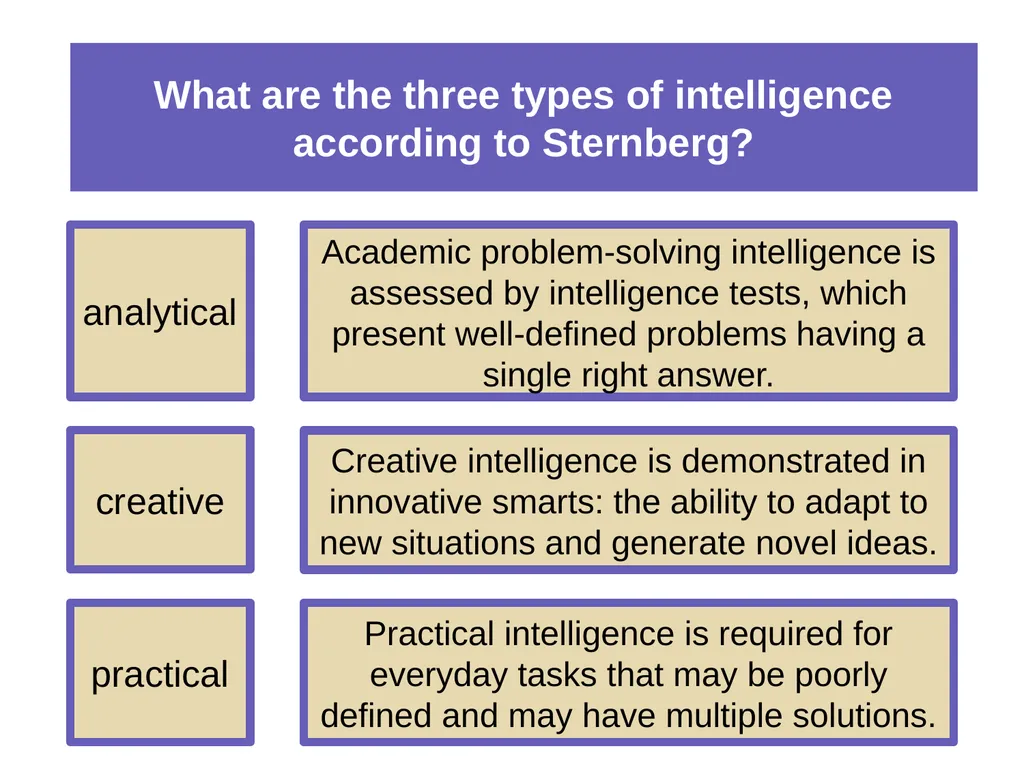 What are the three types of intelligence according to Sternberg?

analytical

Academic problem-solving intelligence is assessed by intelligence tests, which present well-defined problems having a single right answer.

creative

Creative intelligence is demonstrated in innovative smarts: the ability to adapt to new situations and generate novel ideas.

practical

Practical intelligence is required for everyday tasks that may be poorly defined and may have multiple solutions.